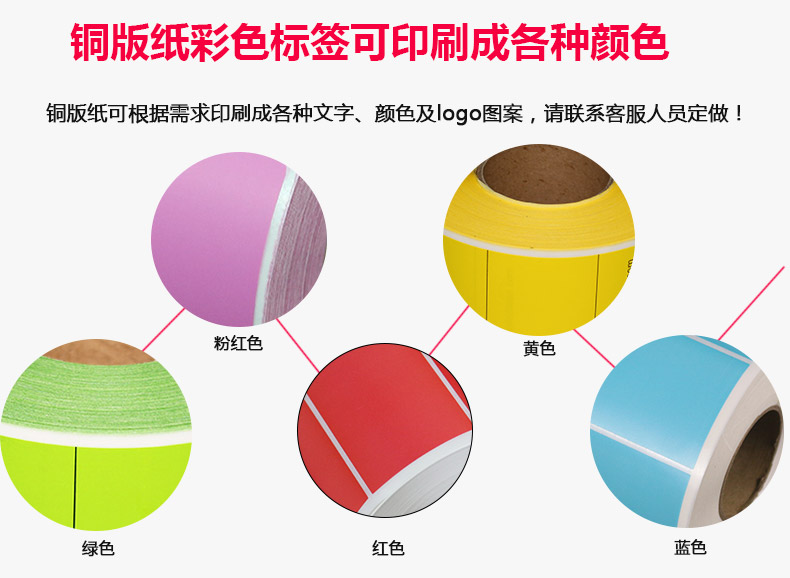 铜版纸彩色标签可印刷成各种颜色

铜版纸可根据需求印刷成各种文字、颜色及logo图案，请联系客服人员定做！

粉红色

黄色

绿色

红色

蓝色